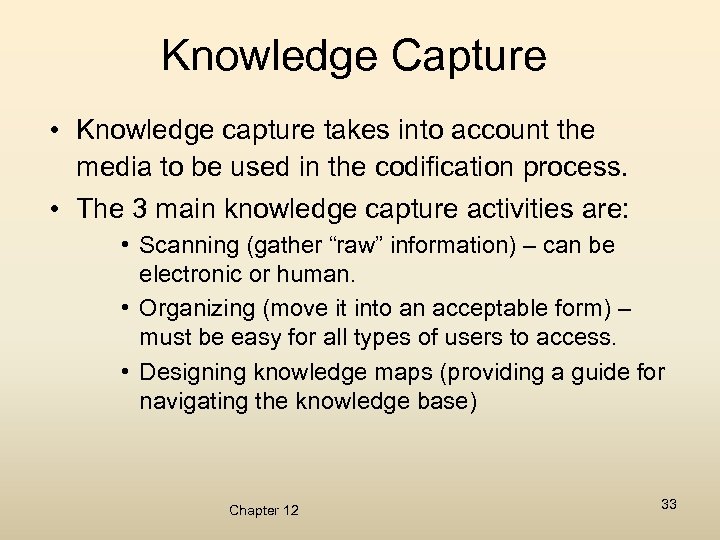 Knowledge Capture

• Knowledge capture takes into account the media to be used in the codification process.

• The 3 main knowledge capture activities are:

• Scanning (gather “raw” information) – can be electronic or human.

• Organizing (move it into an acceptable form) – must be easy for all types of users to access.

• Designing knowledge maps (providing a guide for navigating the knowledge base)

Chapter 12

33